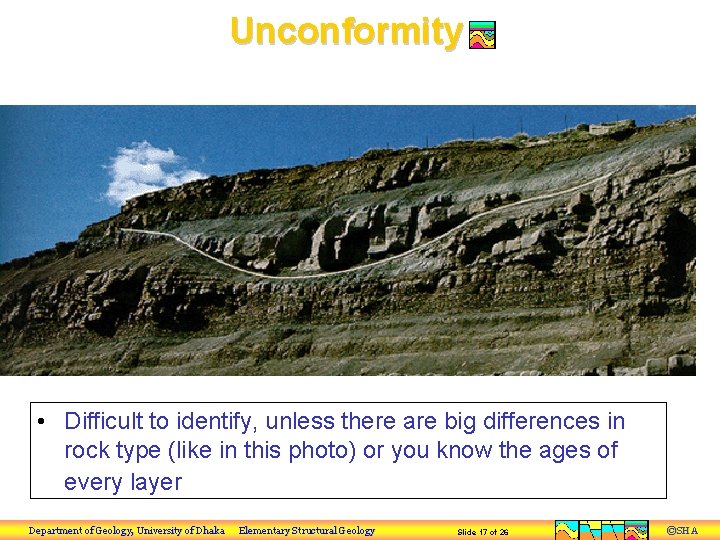 Unconformity

• Difficult to identify, unless there are big differences in rock type (like in this photo) or you know the ages of every layer

Department of Geology, University of Dhaka Elementary Structural Geology Slide 17 of 26 ©SHA